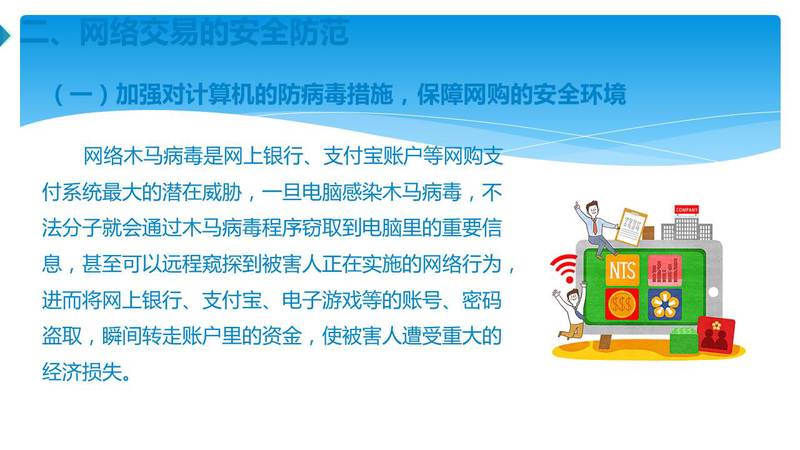 二、网络交易的安全防范

（一）加强对计算机的防病毒措施，保障网购的安全环境

网络木马病毒是网上银行、支付宝账户等网购支付系统最大的潜在威胁，一旦电脑感染木马病毒，不法分子就会通过木马病毒程序窃取到电脑里的重要信息，甚至可以远程窥探到被害人正在实施的网络行为，进而将网上银行、支付宝、电子游戏等的账号、密码盗取，瞬间转走账户里的资金，使被害人遭受重大的经济损失。

COMPANY

NTS

$$$